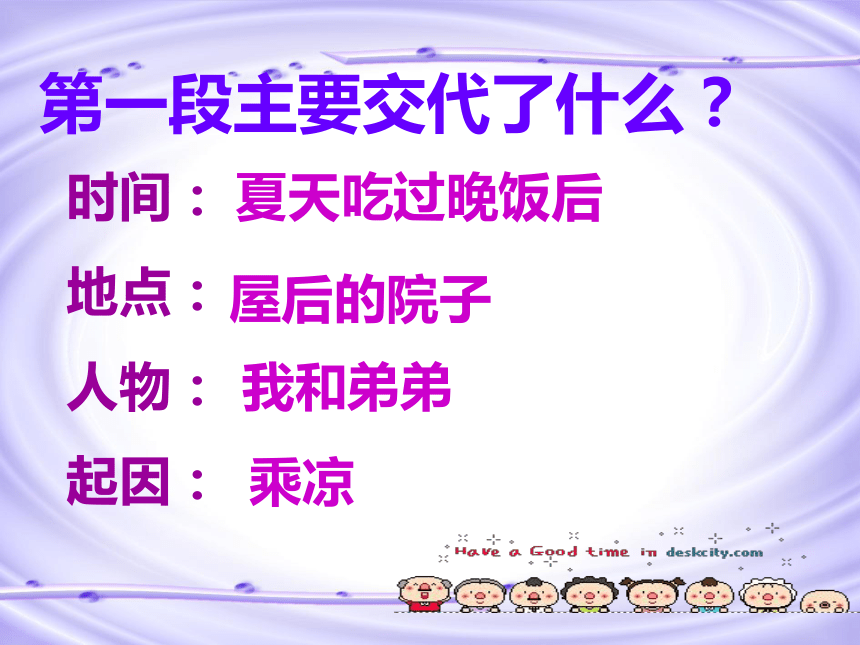 第一段主要交代了什么？

时间：夏天吃过晚饭后

地点：屋后的院子

人物：我和弟弟

起因：乘凉

Have a Good time in deskcity.com